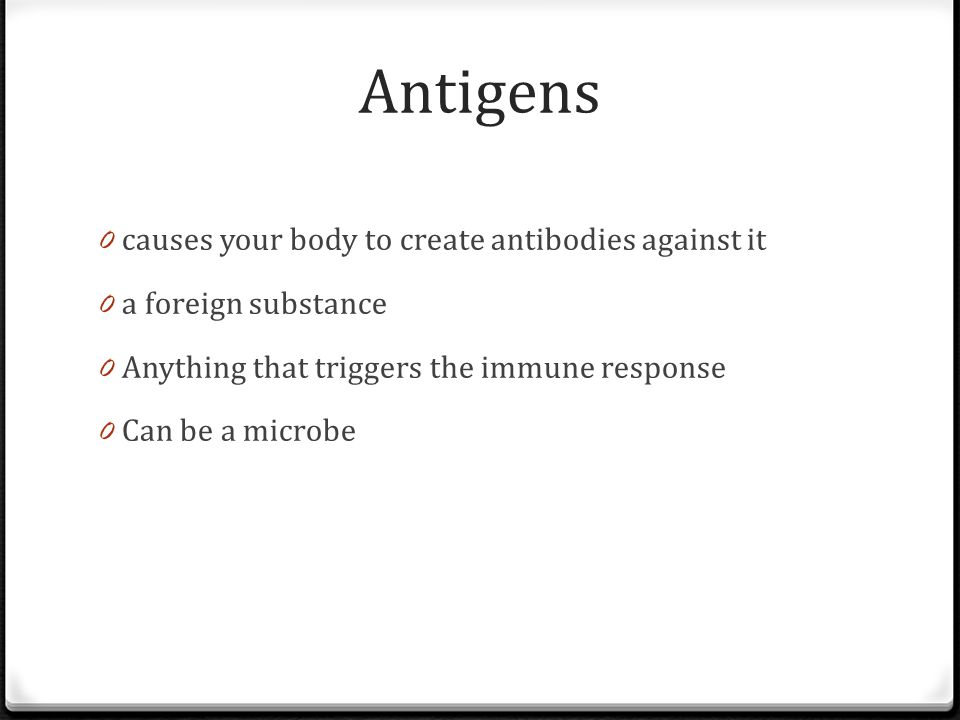 Antigens

0 causes your body to create antibodies against it

0 a foreign substance

0 Anything that triggers the immune response

0 Can be a microbe